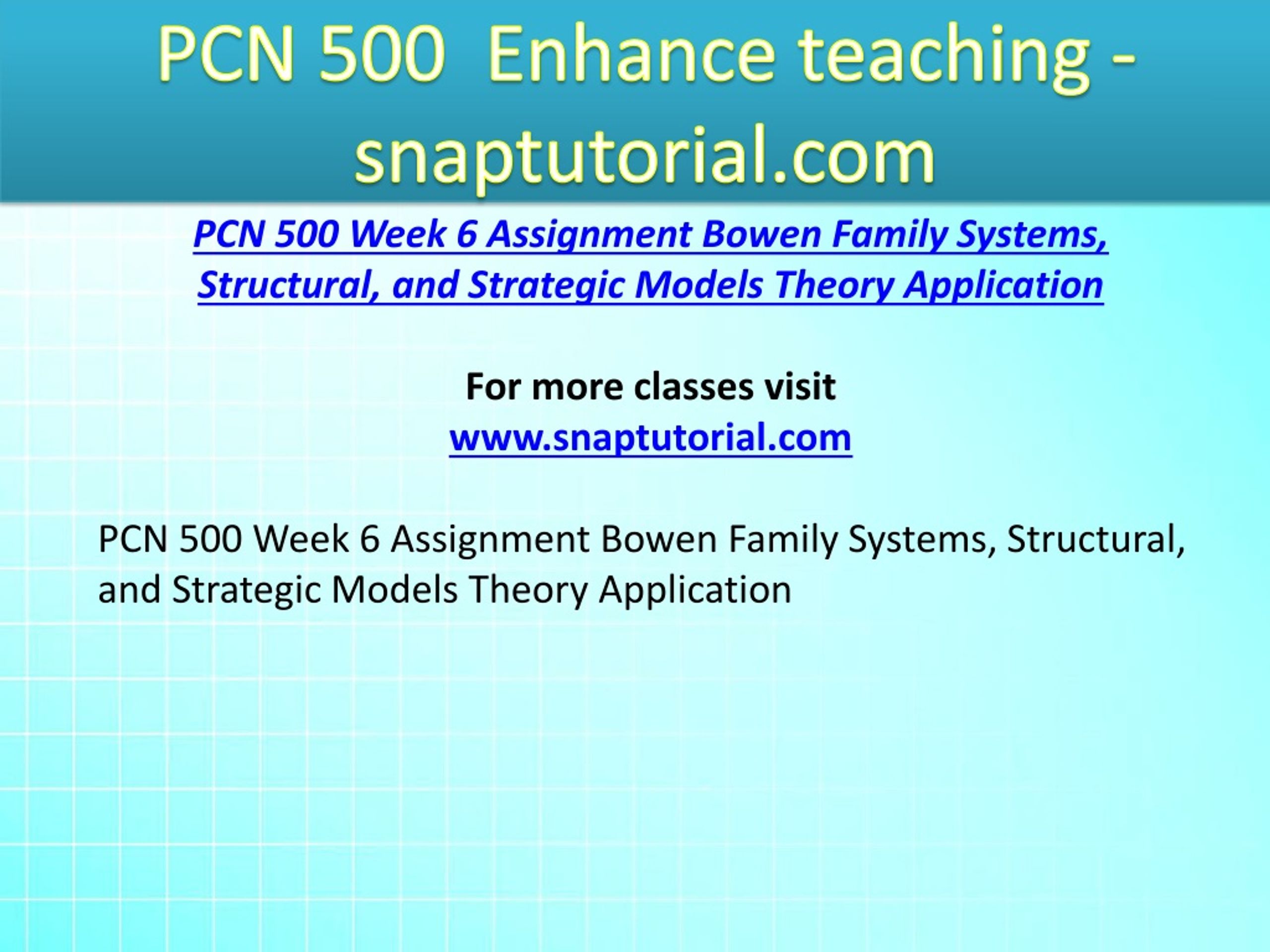 PCN 500 Enhance teaching - snaptutorial.com

PCN 500 Week 6 Assignment Bowen Family Systems, Structural, and Strategic Models Theory Application

For more classes visit
www.snaptutorial.com

PCN 500 Week 6 Assignment Bowen Family Systems, Structural, and Strategic Models Theory Application